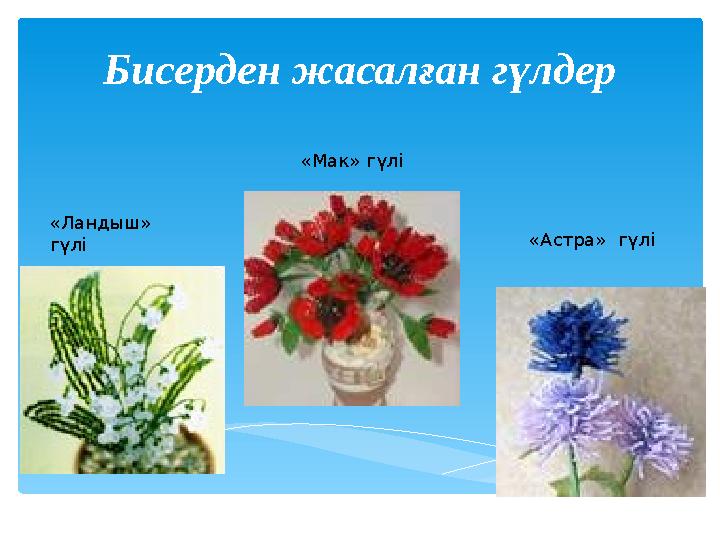 Бисерден жасалған гүлдер

«Мак» гүлі

«Ландыш» гүлі

«Астра» гүлі